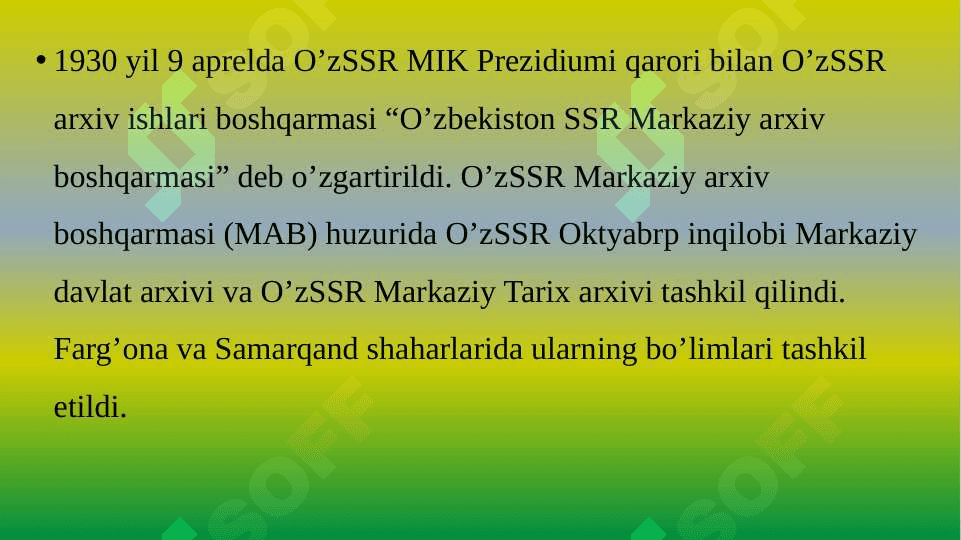 • 1930 yil 9 aprelda O’zSSR MIK Prezidiumi qarori bilan O’zSSR arxiv ishlari boshqarmasi “O’zbekiston SSR Markaziy arxiv boshqarmasi” deb o’zgartirildi. O’zSSR Markaziy arxiv boshqarmasi (MAB) huzurida O’zSSR Oktyabrp inqilobi Markaziy davlat arxivi va O’zSSR Markaziy Tarix arxivi tashkil qilindi. Farg’ona va Samarqand shaharlarida ularning bo’limlari tashkil etildi.

SOFF SOFF SOFF SOFF